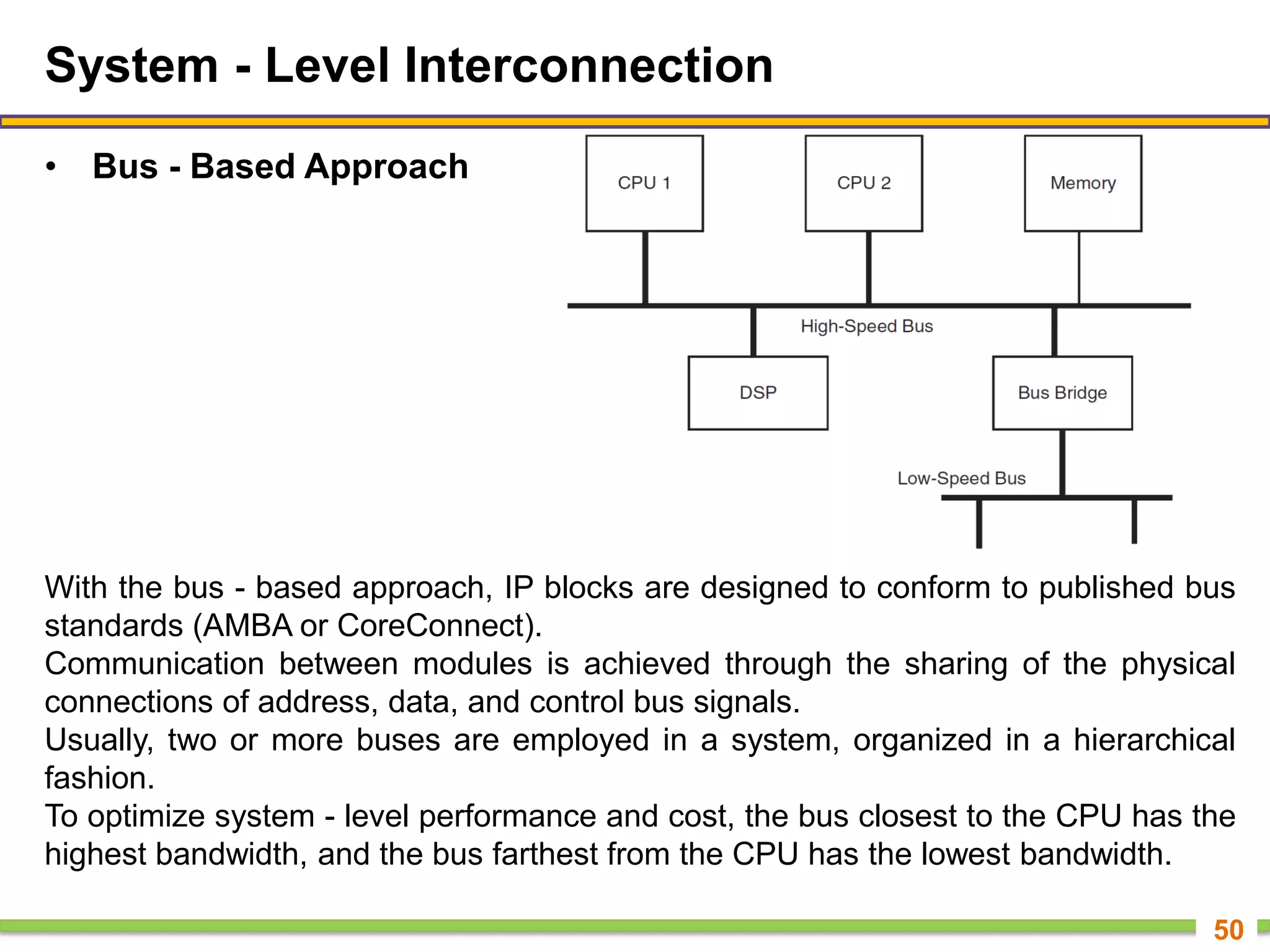 System - Level Interconnection

• Bus - Based Approach

CPU 1

CPU 2

Memory

High-Speed Bus

DSP

Bus Bridge

Low-Speed Bus

With the bus - based approach, IP blocks are designed to conform to published bus standards (AMBA or CoreConnect).
Communication between modules is achieved through the sharing of the physical connections of address, data, and control bus signals.
Usually, two or more buses are employed in a system, organized in a hierarchical fashion.
To optimize system - level performance and cost, the bus closest to the CPU has the highest bandwidth, and the bus farthest from the CPU has the lowest bandwidth.

50